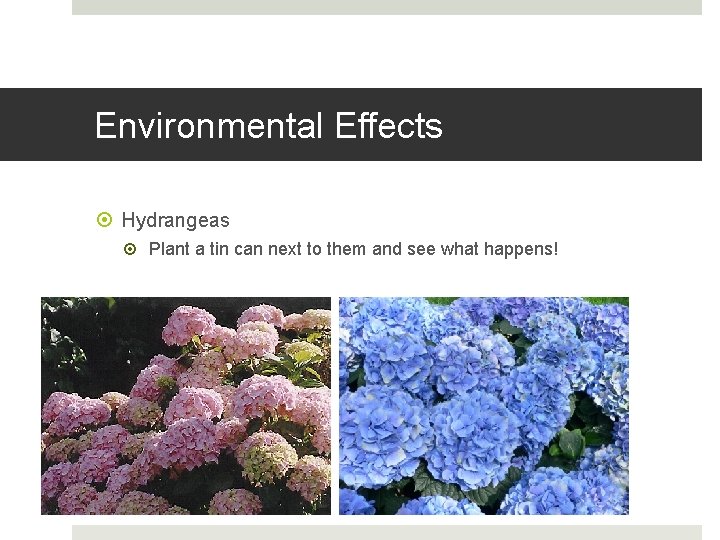 Environmental Effects

Hydrangeas

Plant a tin can next to them and see what happens!